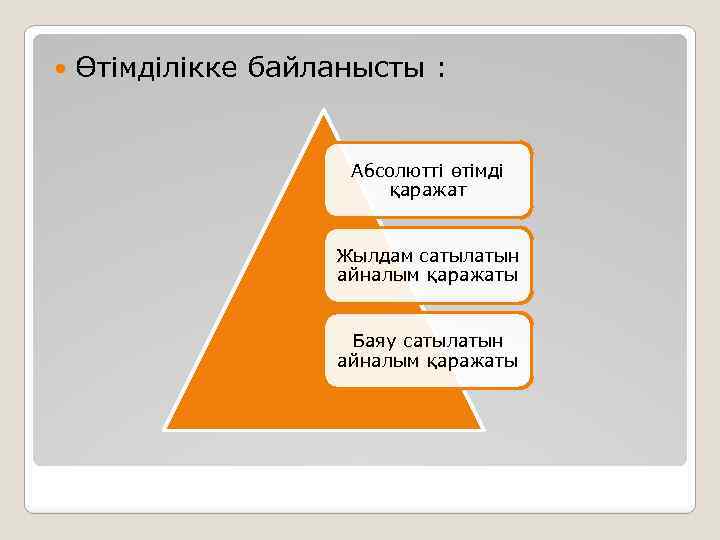 Өтімділікке байланысты :

Абсолютті өтімді қаражат

Жылдам сатылатын айналым қаражаты

Баяу сатылатын айналым қаражаты